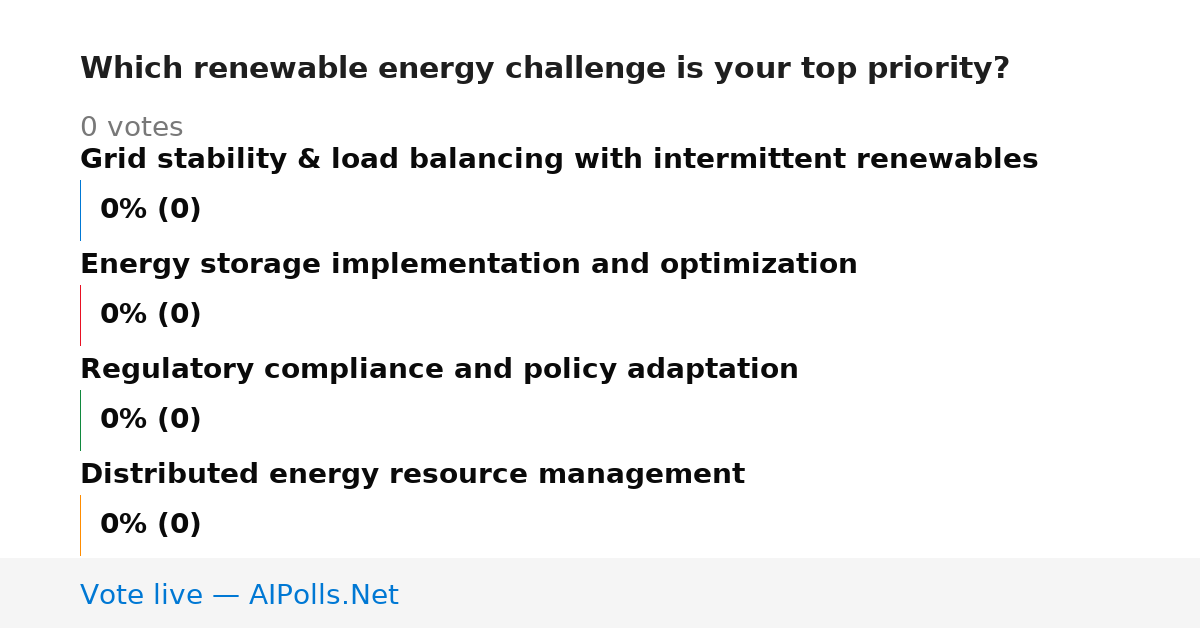 Which renewable energy challenge is your top priority?

0 votes

Grid stability & load balancing with intermittent renewables

0% (0)

Energy storage implementation and optimization

0% (0)

Regulatory compliance and policy adaptation

0% (0)

Distributed energy resource management

0% (0)

Vote live — AIPolls.Net